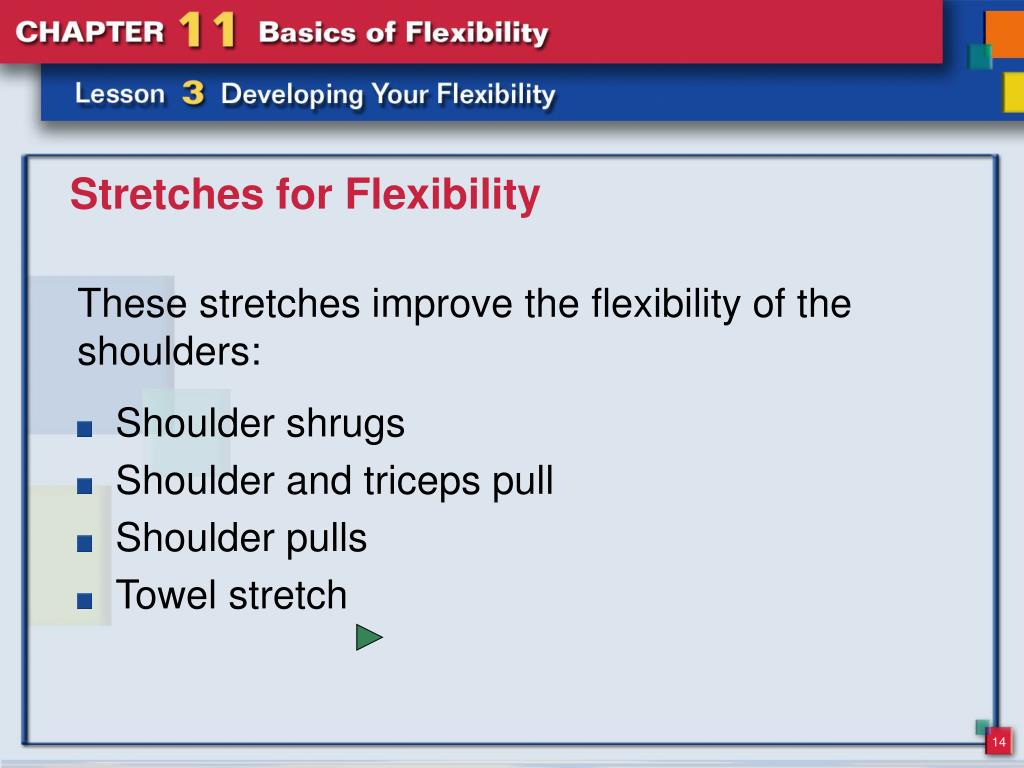 CHAPTER 11 Basics of Flexibility

Lesson 3 Developing Your Flexibility

Stretches for Flexibility

These stretches improve the flexibility of the shoulders:

- Shoulder shrugs
- Shoulder and triceps pull
- Shoulder pulls
- Towel stretch

14